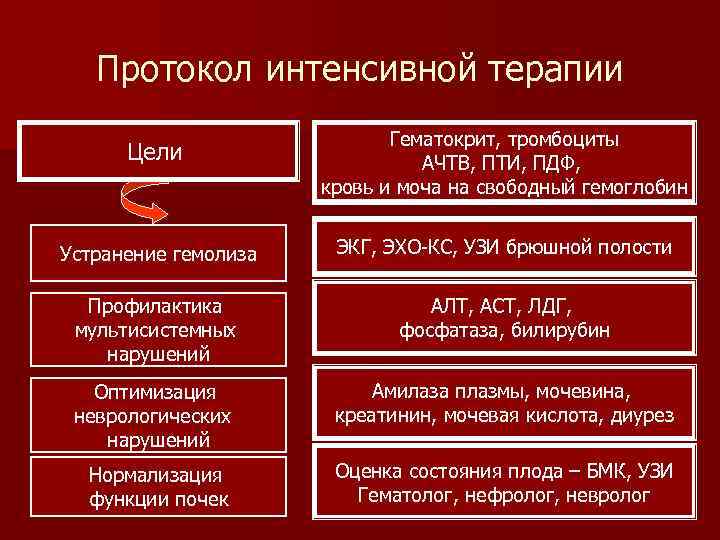 Протокол интенсивной терапии

Цели

Устранение гемолиза

Профилактика мультисистемных нарушений

Оптимизация неврологических нарушений

Нормализация функции почек

Гематокрит, тромбоциты АЧТВ, ПТИ, ПДФ, кровь и моча на свободный гемоглобин

ЭКГ, ЭХО-КС, УЗИ брюшной полости

АЛТ, АСТ, ЛДГ, фосфатаза, билирубин

Амилаза плазмы, мочевина, креатинин, мочевая кислота, диурез

Оценка состояния плода – БМК, УЗИ Гематолог, нефролог, невролог